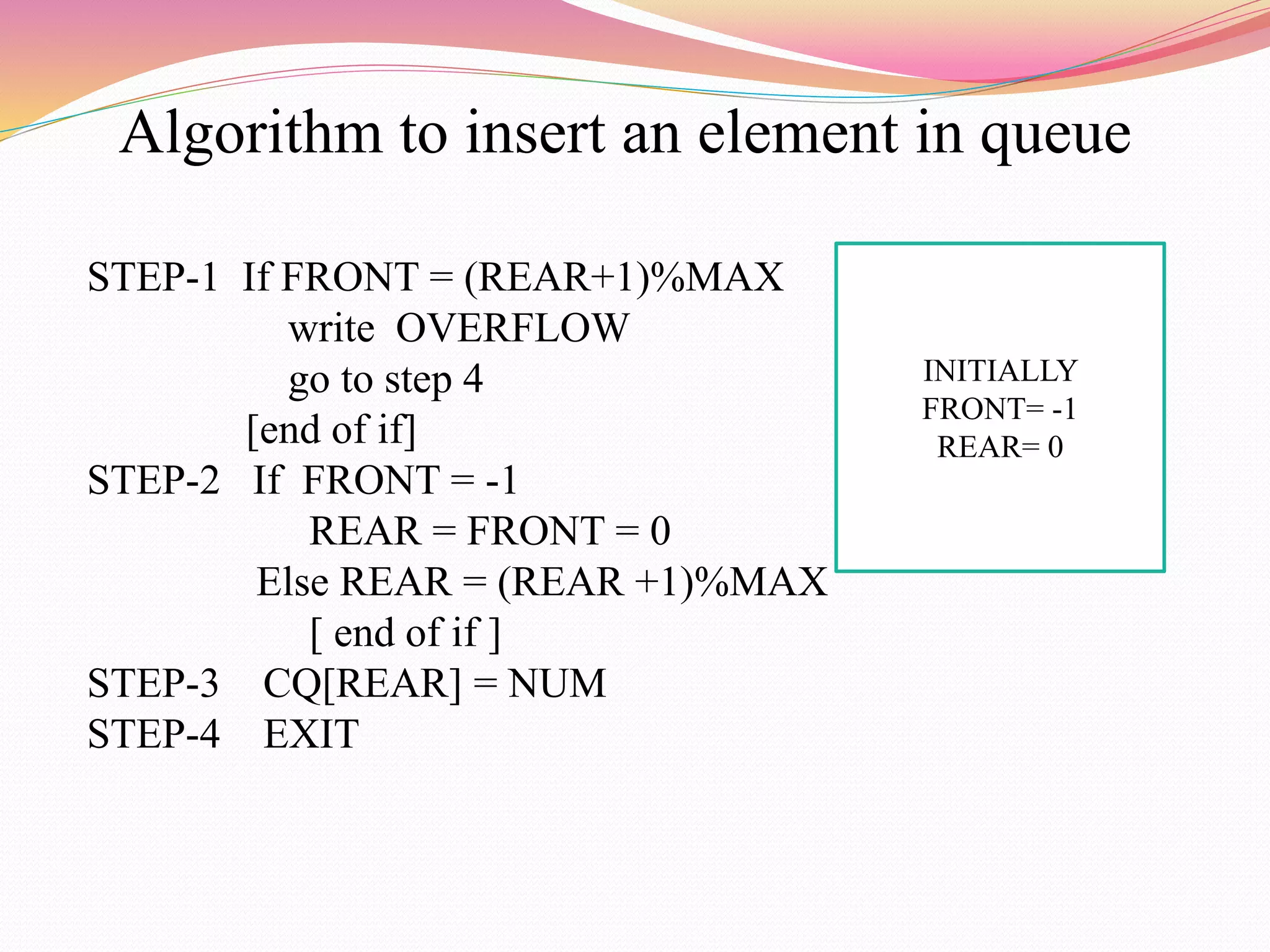 Algorithm to insert an element in queue

STEP-1 If FRONT = (REAR+1)%MAX
write OVERFLOW
go to step 4
[end of if]
STEP-2 If FRONT = -1
REAR = FRONT = 0
Else REAR = (REAR +1)%MAX
[ end of if ]
STEP-3 CQ[REAR] = NUM
STEP-4 EXIT

INITIALLY
FRONT= -1
REAR= 0